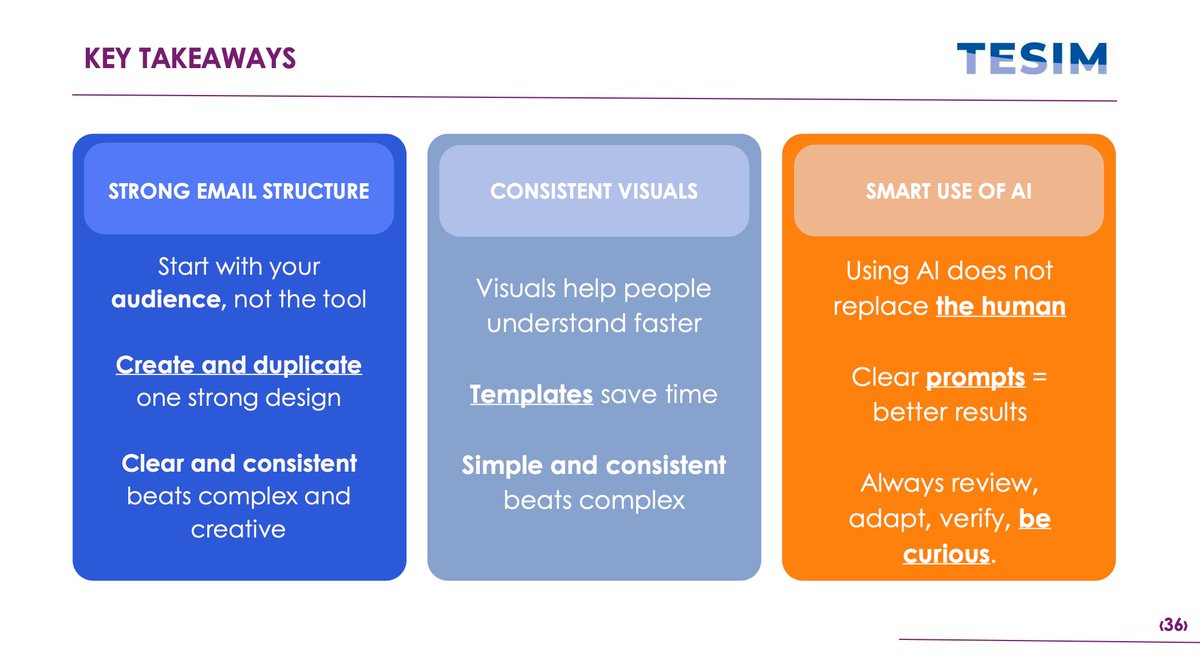 KEY TAKEAWAYS

TESIM

STRONG EMAIL STRUCTURE

Start with your audience, not the tool

Create and duplicate one strong design

Clear and consistent beats complex and creative

CONSISTENT VISUALS

Visuals help people understand faster

Templates save time

Simple and consistent beats complex

SMART USE OF AI

Using AI does not replace the human

Clear prompts = better results

Always review, adapt, verify, be curious.

‹36›